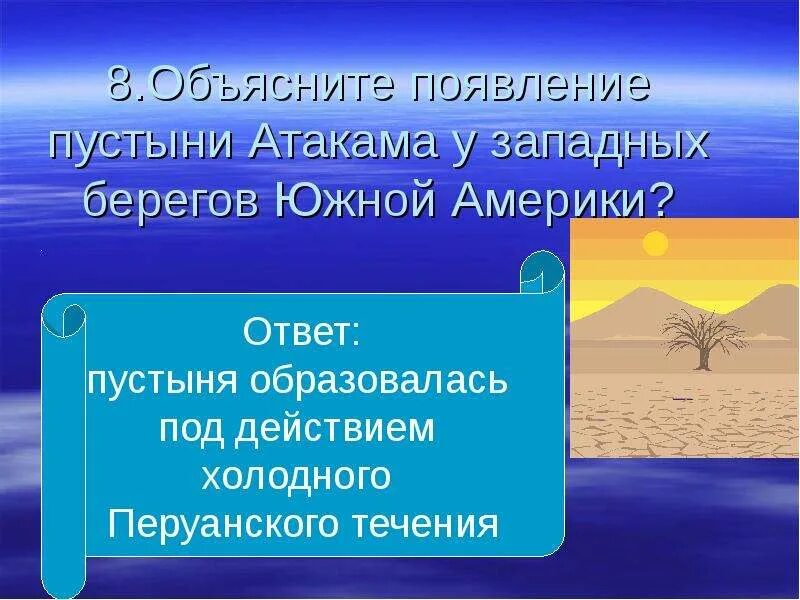 8.Объясните появление пустыни Атакама у западных берегов Южной Америки?

Ответ:
пустыня образовалась под действием холодного Перуанского течения